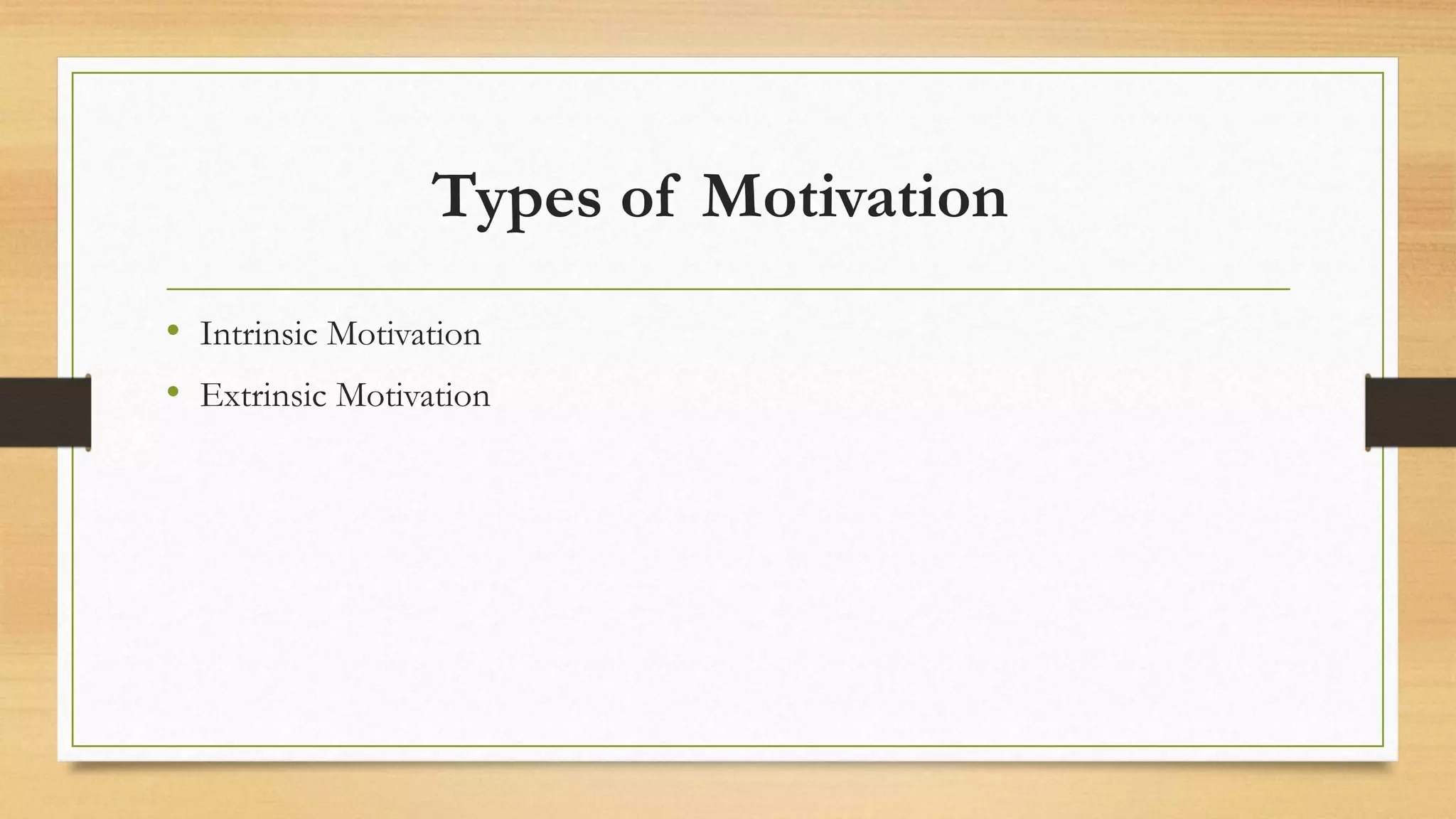 Types of Motivation

• Intrinsic Motivation
• Extrinsic Motivation